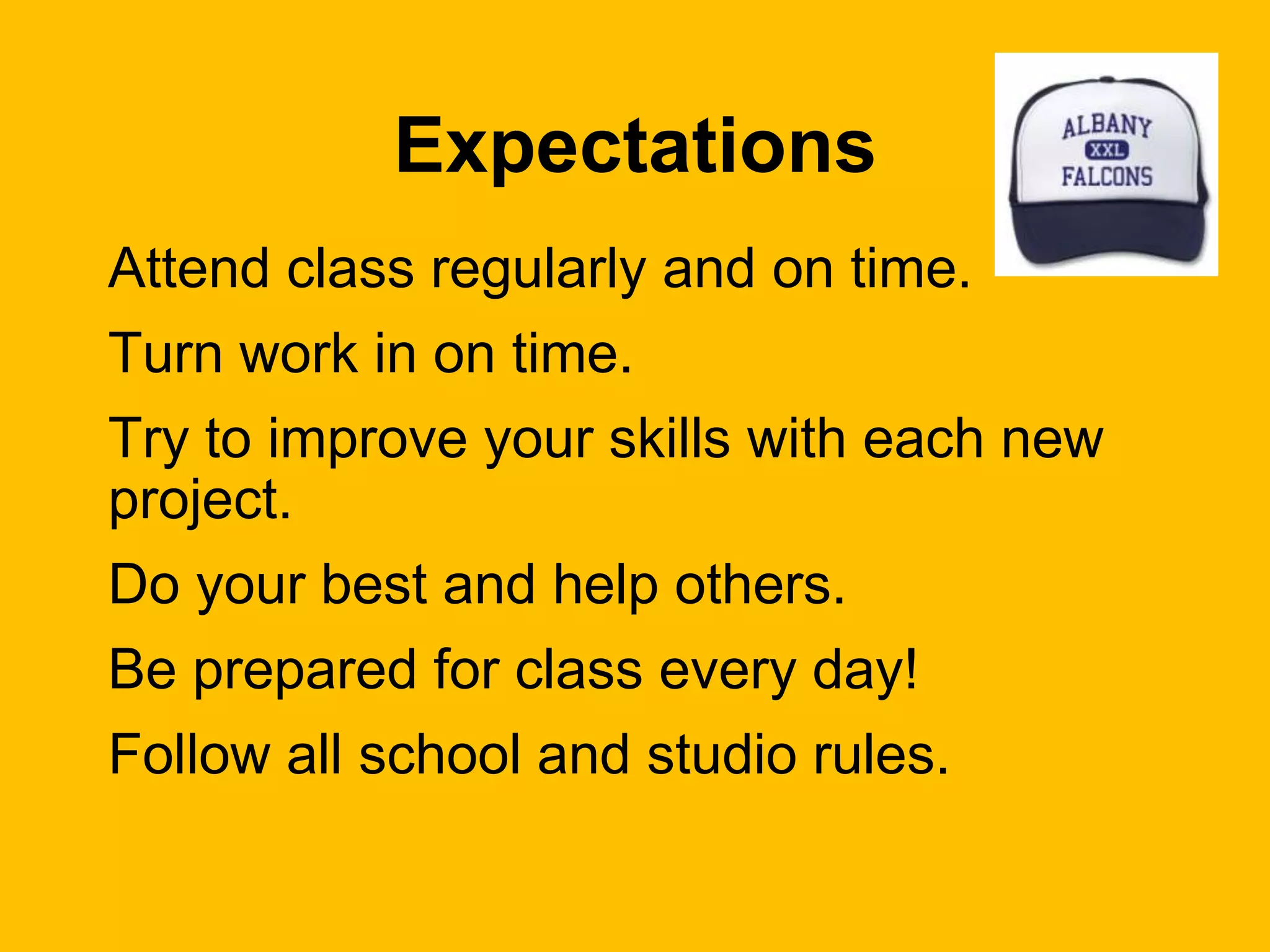 Expectations

ALBANY
XXL
FALCONS

Attend class regularly and on time.

Turn work in on time.

Try to improve your skills with each new project.

Do your best and help others.

Be prepared for class every day!

Follow all school and studio rules.